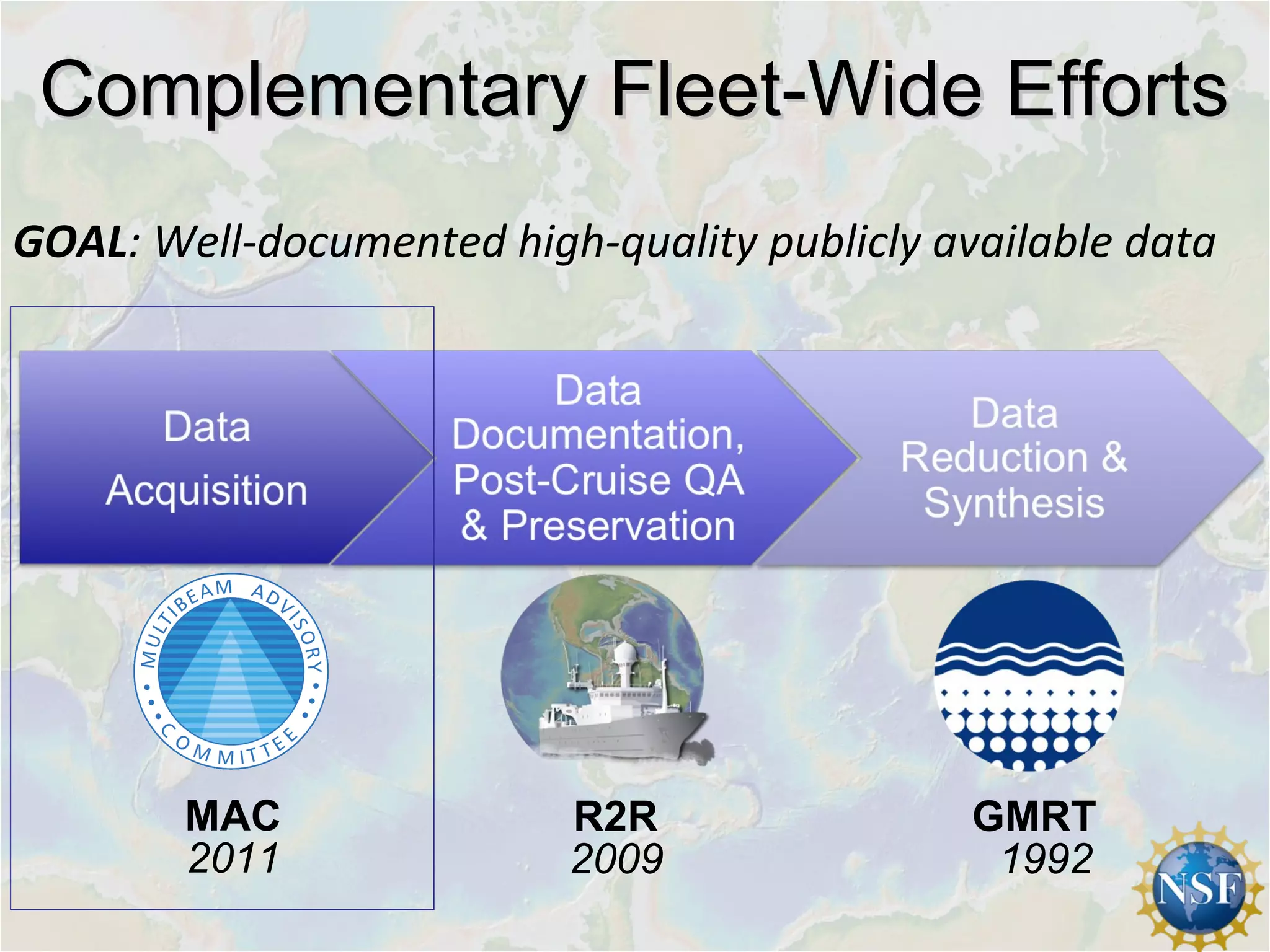 Complementary Fleet-Wide Efforts

GOAL: Well-documented high-quality publicly available data

Data Acquisition

Data Documentation, Post-Cruise QA & Preservation

Data Reduction & Synthesis

MULTIBEAM ADVISORY COMMITTEE

MAC
2011

R2R
2009

GMRT
1992

NSF